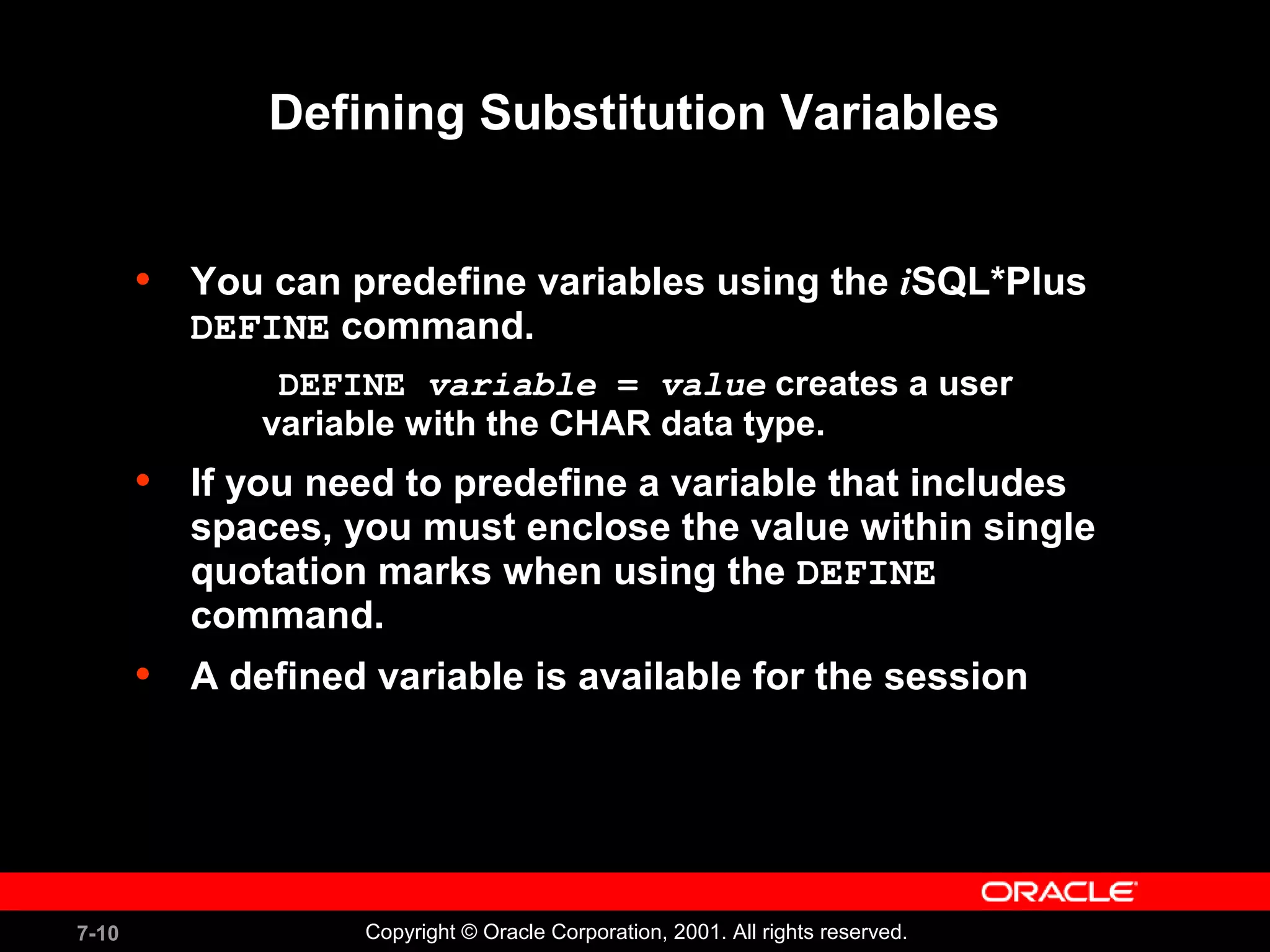 Defining Substitution Variables

• You can predefine variables using the iSQL*Plus DEFINE command.

DEFINE variable = value creates a user variable with the CHAR data type.

• If you need to predefine a variable that includes spaces, you must enclose the value within single quotation marks when using the DEFINE command.

• A defined variable is available for the session

ORACLE

7-10

Copyright © Oracle Corporation, 2001. All rights reserved.